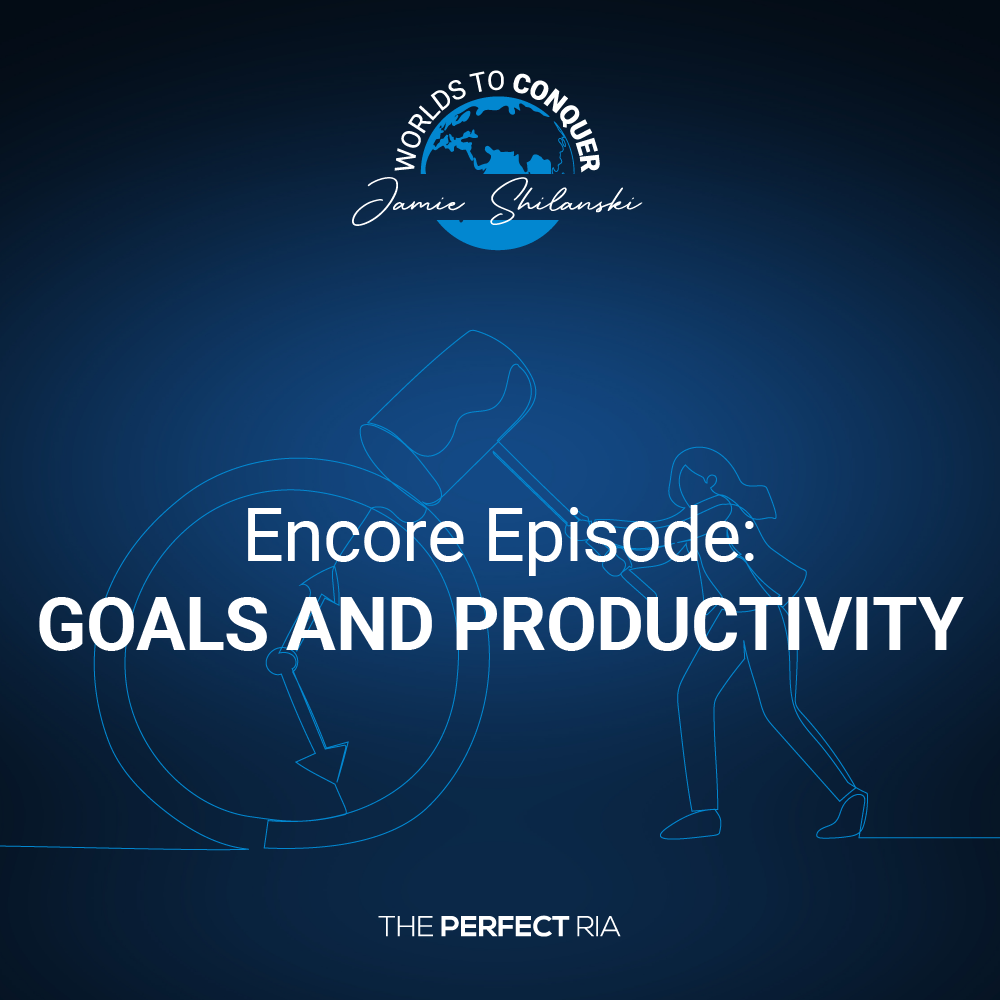 WORLDS TO CONQUER
Jamie Shilanski

Encore Episode:
GOALS AND PRODUCTIVITY

THE PERFECT RIA